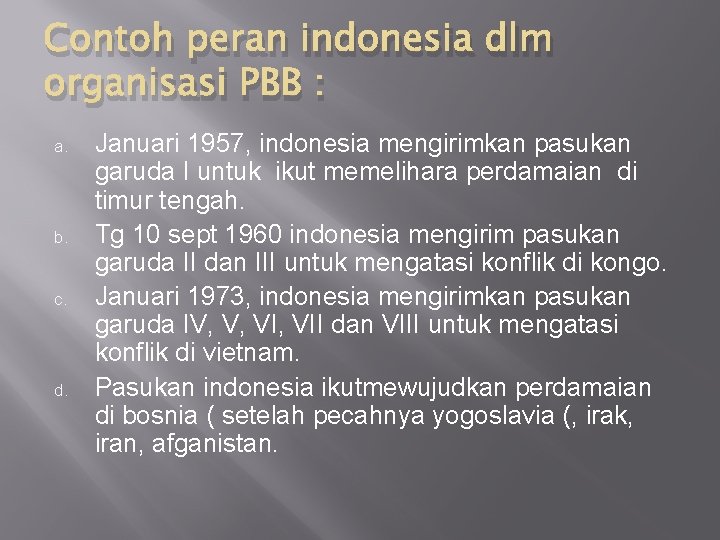 Contoh peran indonesia dlm organisasi PBB :

a. Januari 1957, indonesia mengirimkan pasukan garuda I untuk ikut memelihara perdamaian di timur tengah.
b. Tg 10 sept 1960 indonesia mengirim pasukan garuda II dan III untuk mengatasi konflik di kongo.
c. Januari 1973, indonesia mengirimkan pasukan garuda IV, V, VI, VII dan VIII untuk mengatasi konflik di vietnam.
d. Pasukan indonesia ikutmewujudkan perdamaian di bosnia ( setelah pecahnya yogoslavia (, irak, iran, afganistan.